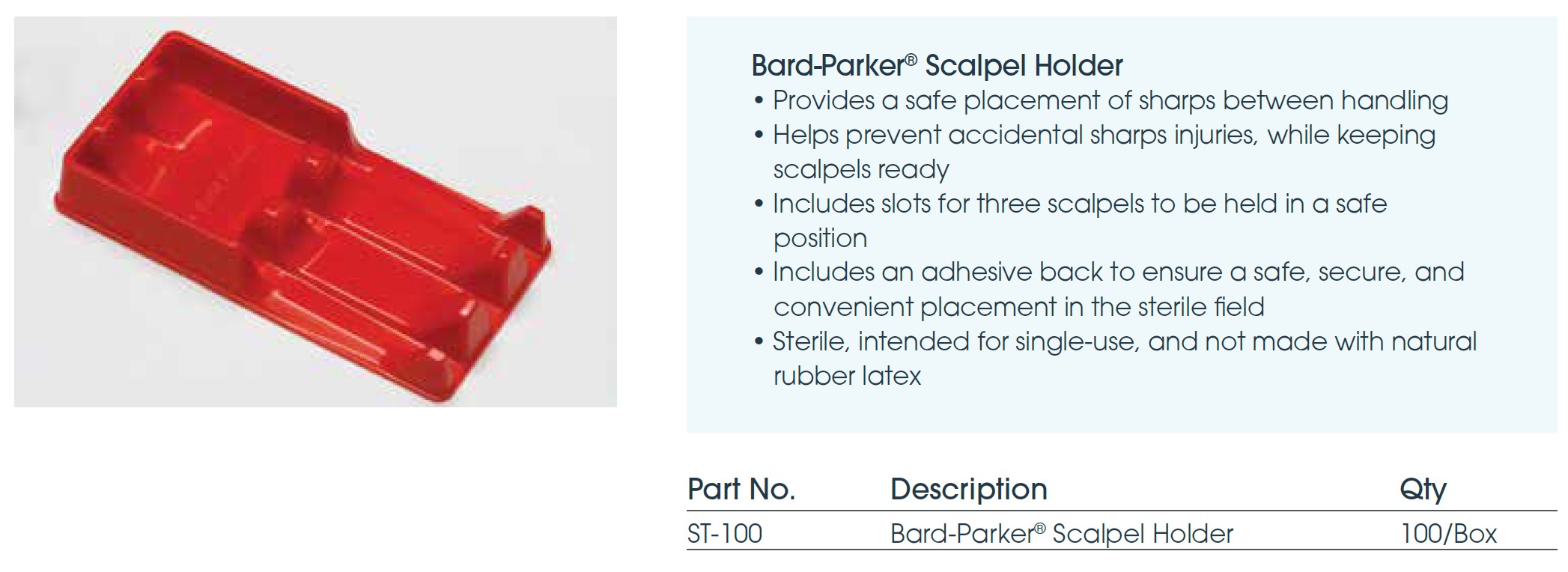 Bard-Parker® Scalpel Holder

• Provides a safe placement of sharps between handling
• Helps prevent accidental sharps injuries, while keeping scalpels ready
• Includes slots for three scalpels to be held in a safe position
• Includes an adhesive back to ensure a safe, secure, and convenient placement in the sterile field
• Sterile, intended for single-use, and not made with natural rubber latex

| Part No. | Description | Qty |
|---|---|---|
| ST-100 | Bard-Parker® Scalpel Holder | 100/Box |